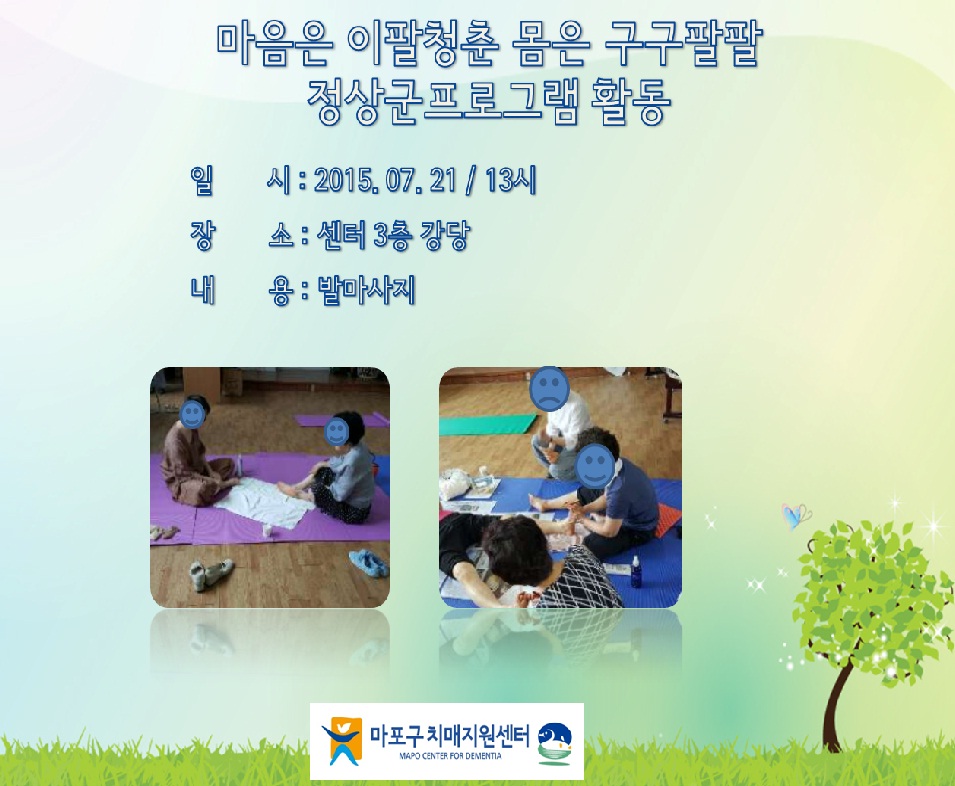 마음은 이팔청춘 몸은 구구팔팔
정상군프로그램 활동

일 시 : 2015. 07. 21 / 13시

장 소 : 센터 3층 강당

내 용 : 발마사지

마포구 치매지원센터
MAPO CENTER FOR DEMENTIA